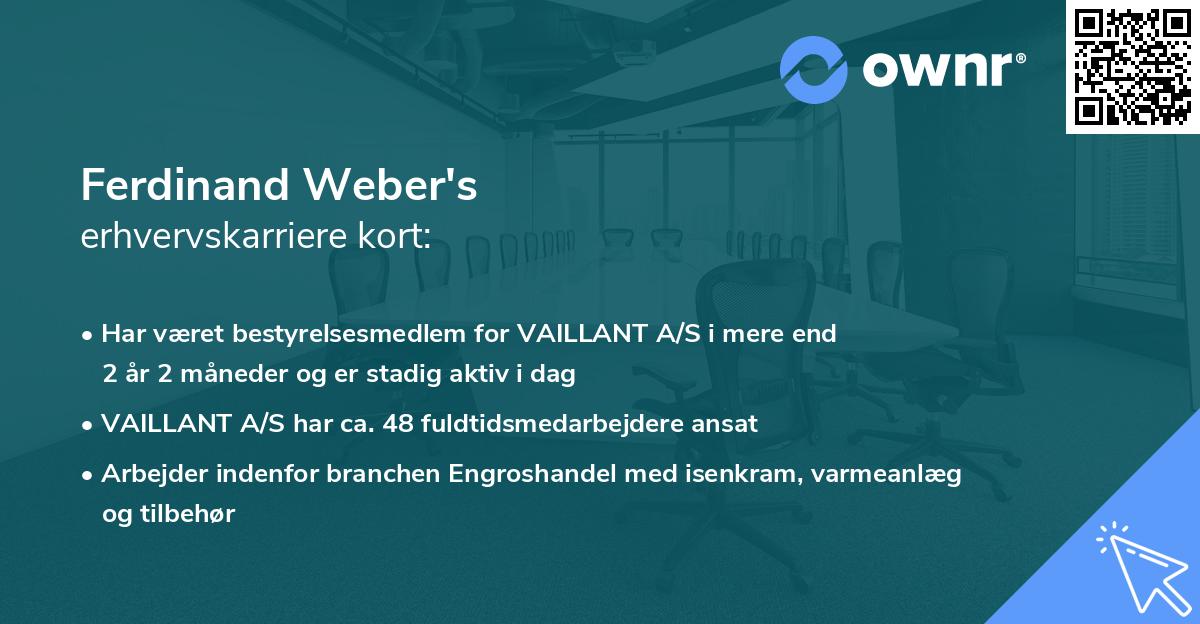 ownr®

Ferdinand Weber's
erhvervskarriere kort:

• Har været bestyrelsesmedlem for VAILLANT A/S i mere end 2 år 2 måneder og er stadig aktiv i dag
• VAILLANT A/S har ca. 48 fuldtidsmedarbejdere ansat
• Arbejder indenfor branchen Engroshandel med isenkram, varmeanlæg og tilbehør